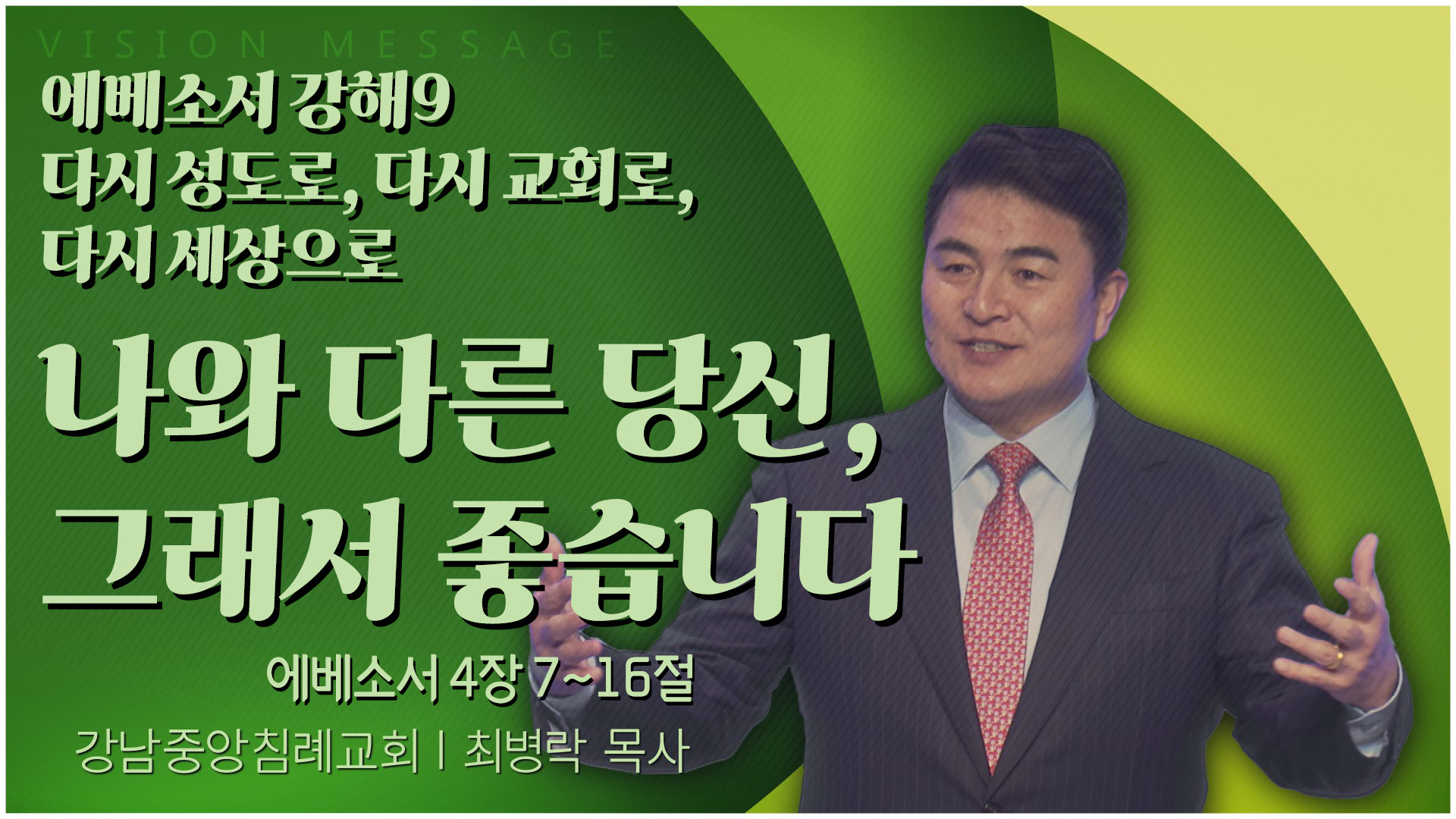 VISION MESSAGE

에베소서 강해9
다시 성도로, 다시 교회로,
다시 세상으로

나와 다른 당신,
그래서 좋습니다

에베소서 4장 7~16절

강남중앙침례교회 | 최병락 목사